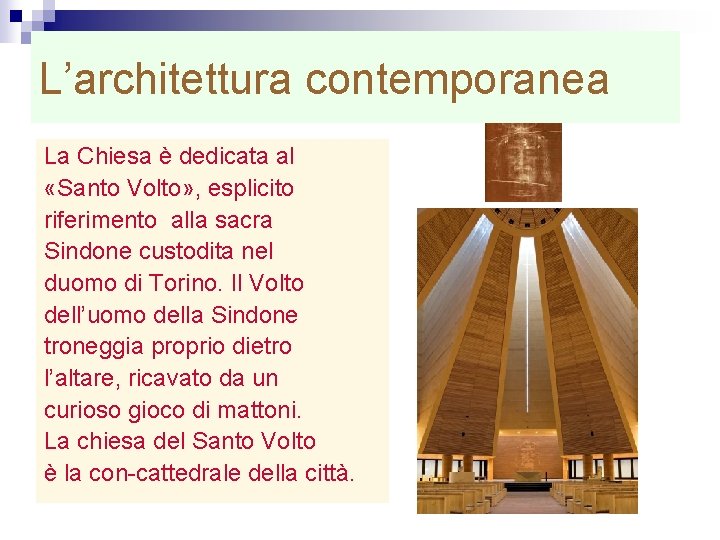 L’architettura contemporanea

La Chiesa è dedicata al «Santo Volto», esplicito riferimento alla sacra Sindone custodita nel duomo di Torino. Il Volto dell’uomo della Sindone troneggia proprio dietro l’altare, ricavato da un curioso gioco di mattoni. La chiesa del Santo Volto è la con-cattedrale della città.